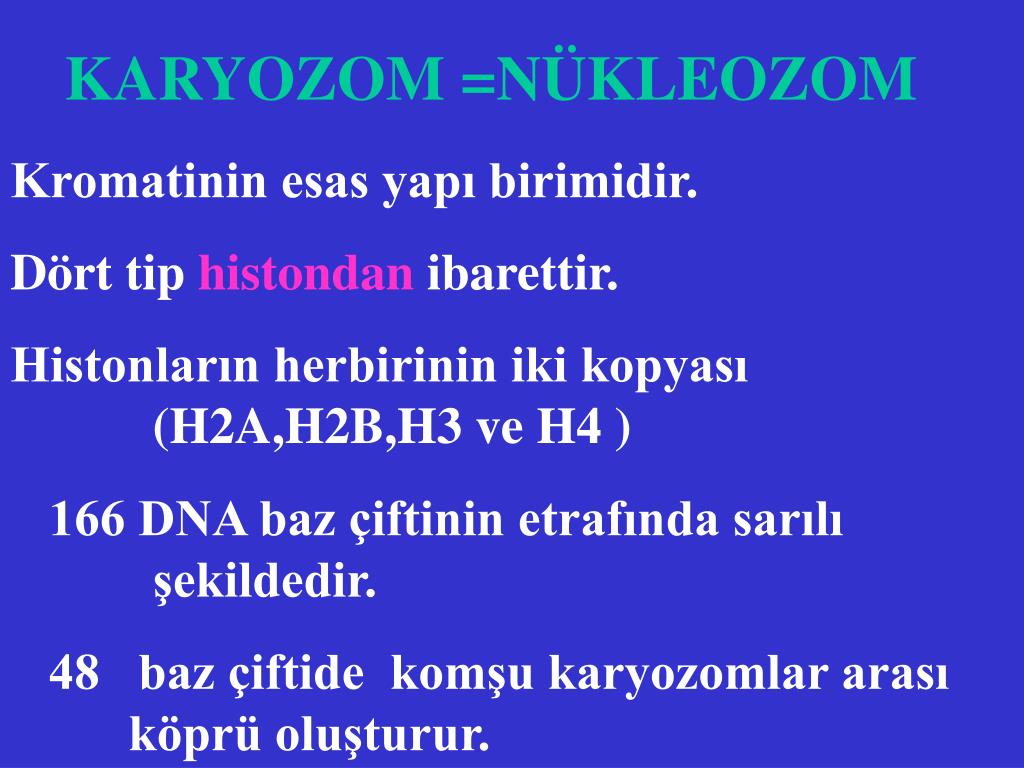 KARYOZOM =NÜKLEOZOM

Kromatinin esas yapı birimidir.

Dört tip histondan ibarettir.

Histonların herbirinin iki kopyası (H2A,H2B,H3 ve H4 )

166 DNA baz çiftinin etrafında sarılı şekildedir.

48 baz çiftide komşu karyozomlar arası köprü oluşturur.